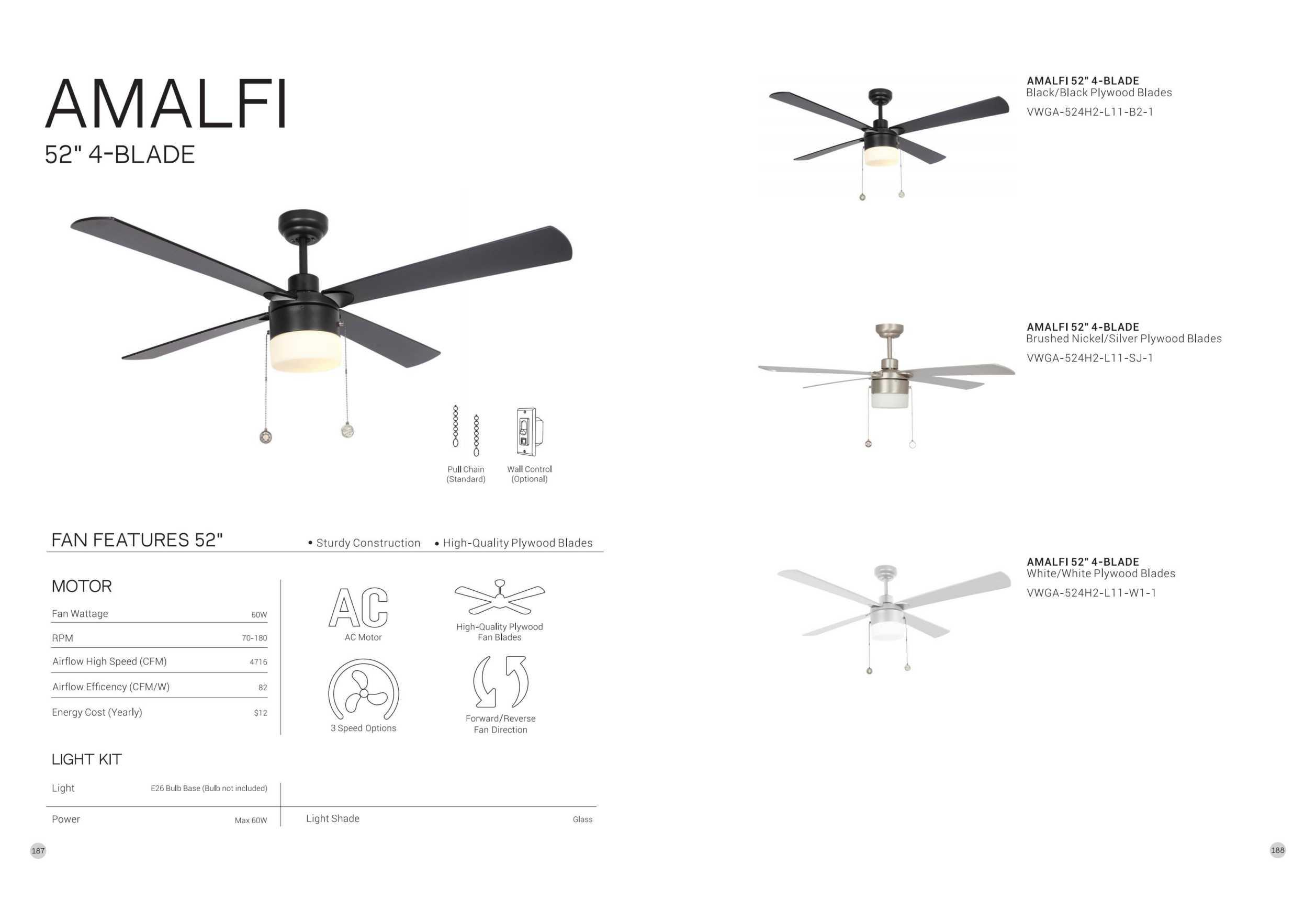 AMALFI
52" 4-BLADE

Pull Chain (Standard)

Wall Control (Optional)

FAN FEATURES 52"

• Sturdy Construction • High-Quality Plywood Blades

MOTOR

| Fan Wattage | 60W |
|---|---|
| RPM | 70-180 |
| Airflow High Speed (CFM) | 4716 |
| Airflow Efficency (CFM/W) | 82 |
| Energy Cost (Yearly) | $12 |

AC

AC Motor

High-Quality Plywood Fan Blades

3 Speed Options

Forward/Reverse Fan Direction

LIGHT KIT

| Light | E26 Bulb Base (Bulb not included) | | |
|---|---|---|---|
| Power | Max 60W | Light Shade | Glass |

187

AMALFI 52" 4-BLADE
Black/Black Plywood Blades
VWGA-524H2-L11-B2-1

AMALFI 52" 4-BLADE
Brushed Nickel/Silver Plywood Blades
VWGA-524H2-L11-SJ-1

AMALFI 52" 4-BLADE
White/White Plywood Blades
VWGA-524H2-L11-W1-1

188